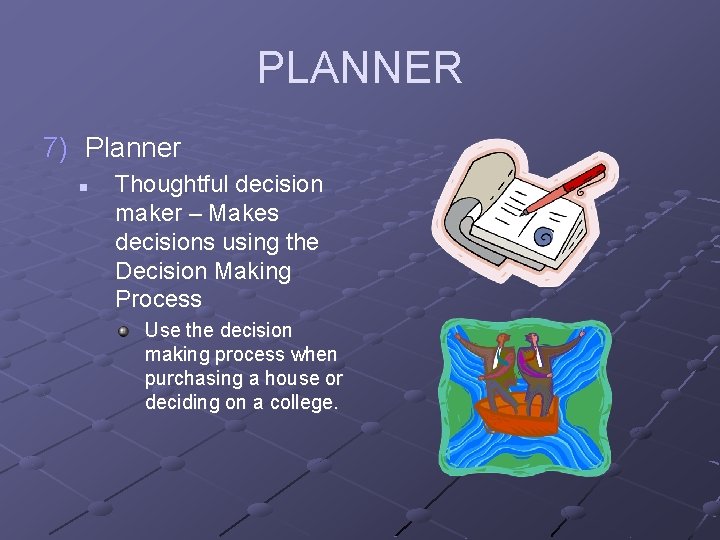 PLANNER

7) Planner

Thoughtful decision maker – Makes decisions using the Decision Making Process

Use the decision making process when purchasing a house or deciding on a college.